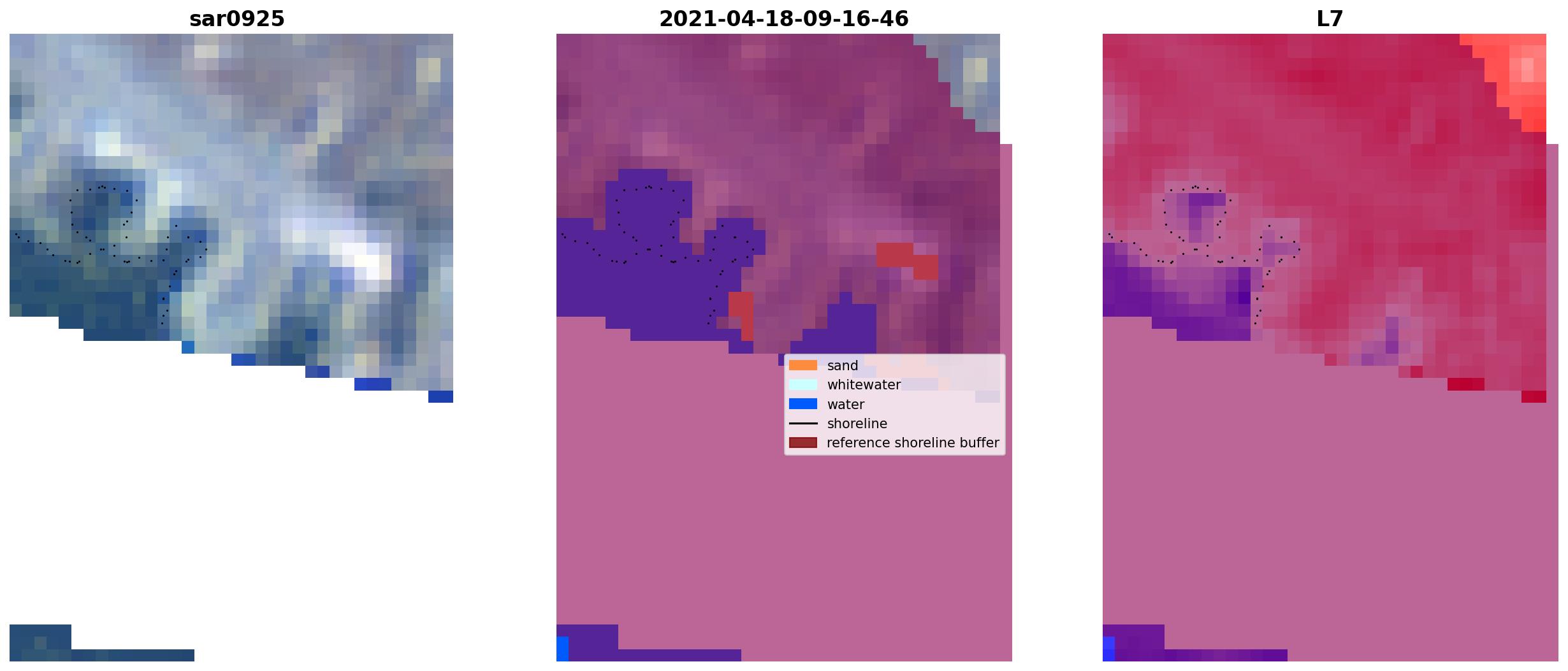 sar0925

2021-04-18-09-16-46

sand
whitewater
water
shoreline
reference shoreline buffer

L7